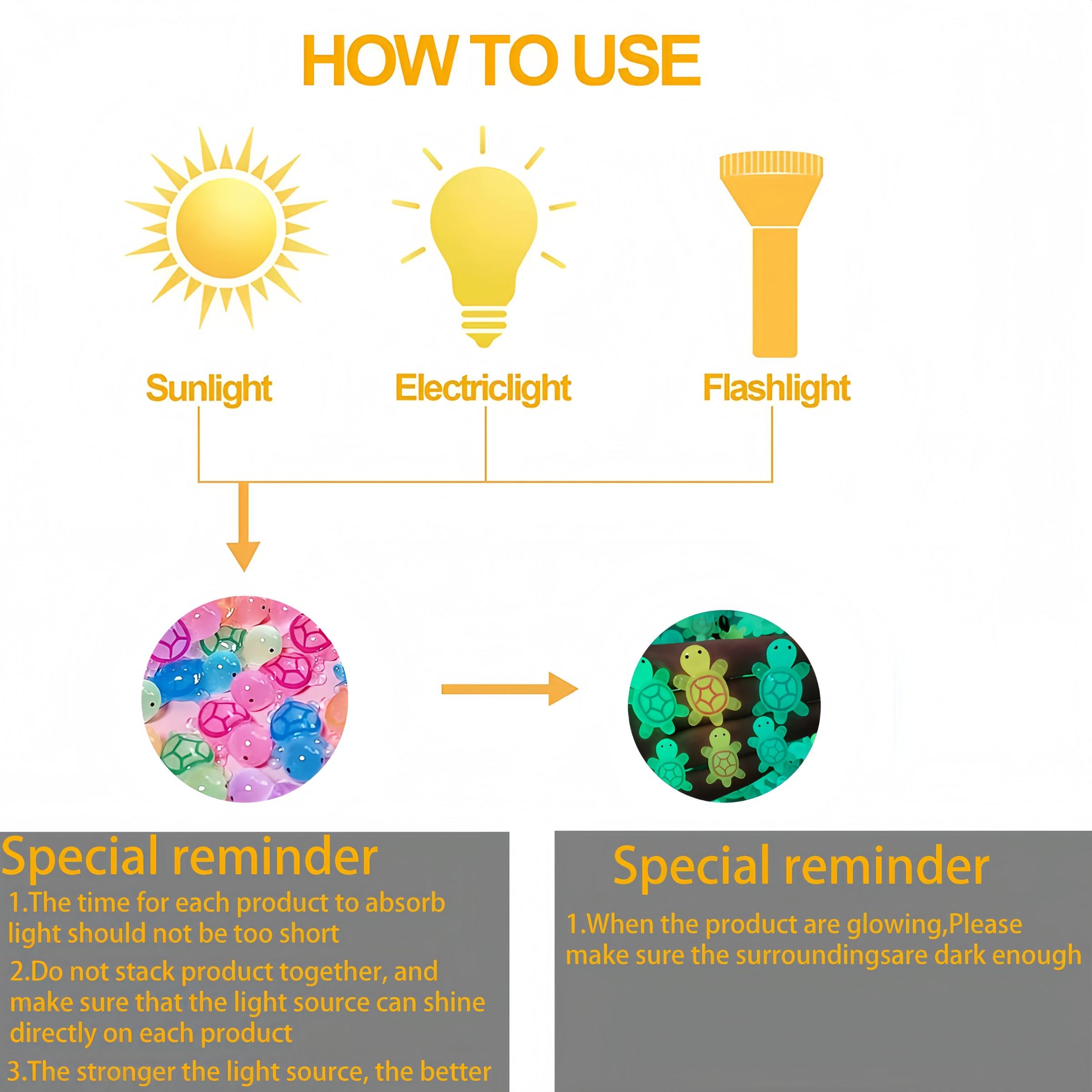 HOW TO USE

Sunlight

Electriclight

Flashlight

Special reminder

1.The time for each product to absorb light should not be too short

2.Do not stack product together, and make sure that the light source can shine directly on each product

3.The stronger the light source, the better

Special reminder

1.When the product are glowing,Please make sure the surroundingsare dark enough